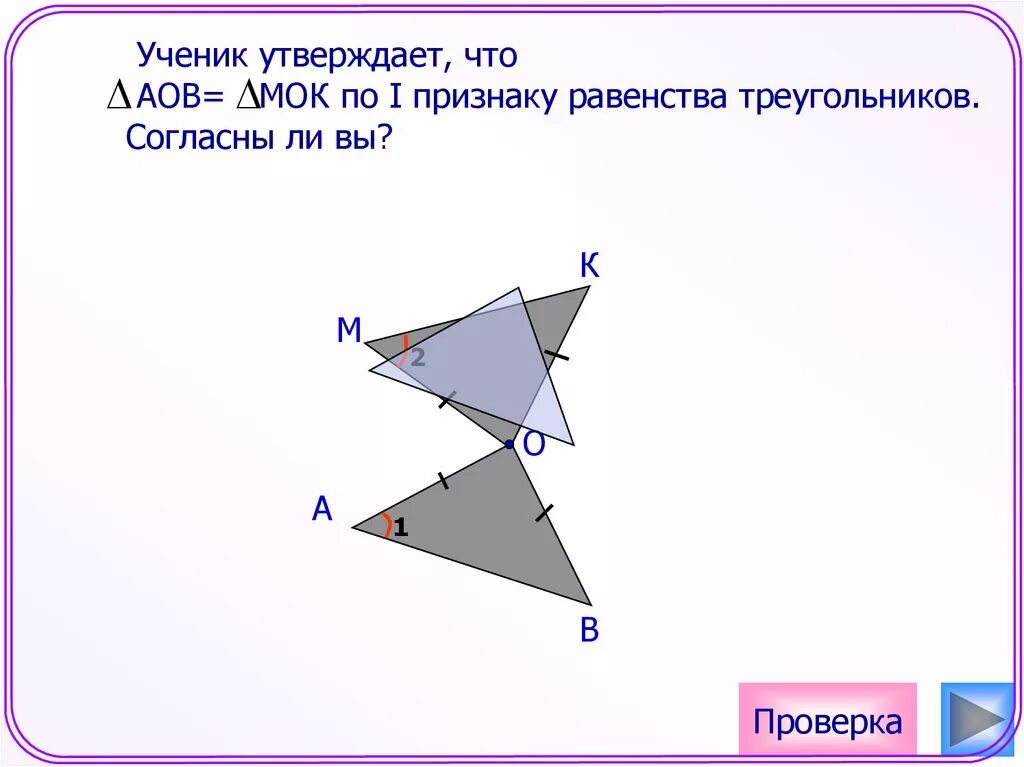 Ученик утверждает, что
$\Delta$АОВ= $\Delta$МОК по I признаку равенства треугольников. Согласны ли вы?

К
М
2
О
А
1
В

Проверка